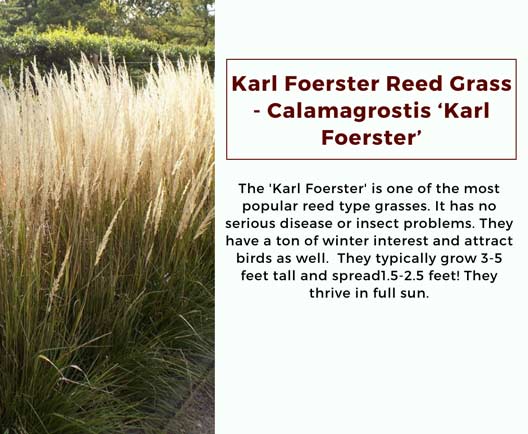 Karl Foerster Reed Grass - Calamagrostis ‘Karl Foerster’

The 'Karl Foerster' is one of the most popular reed type grasses. It has no serious disease or insect problems. They have a ton of winter interest and attract birds as well. They typically grow 3-5 feet tall and spread1.5-2.5 feet! They thrive in full sun.